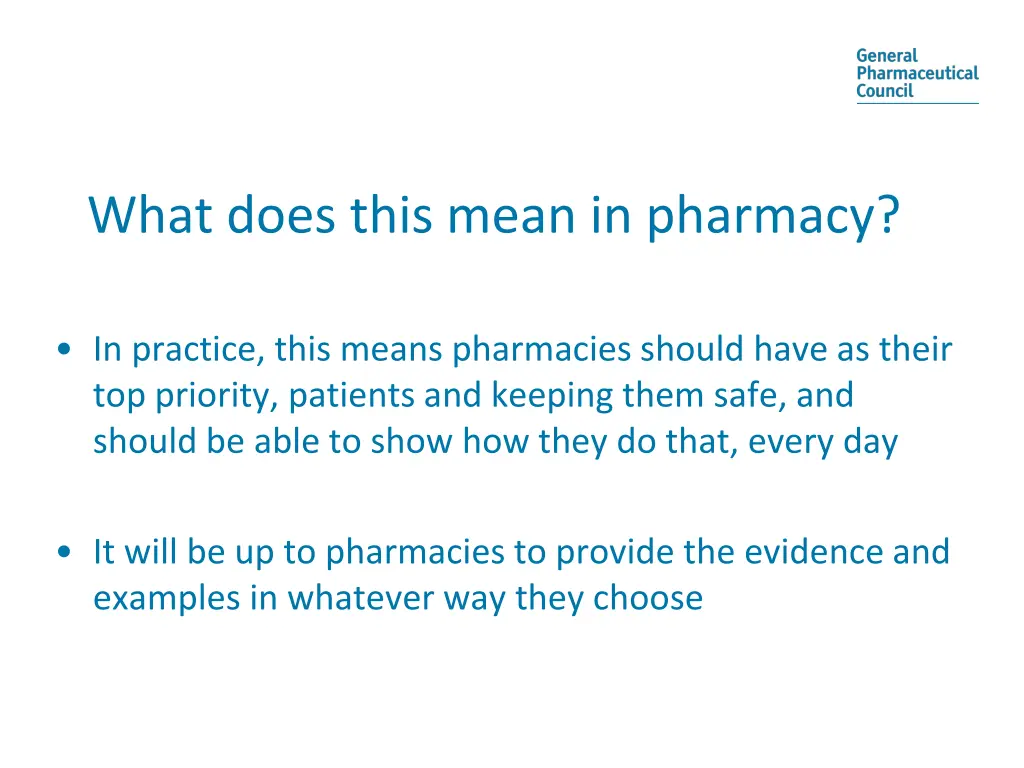 General
Pharmaceutical
Council

What does this mean in pharmacy?

• In practice, this means pharmacies should have as their top priority, patients and keeping them safe, and should be able to show how they do that, every day

• It will be up to pharmacies to provide the evidence and examples in whatever way they choose